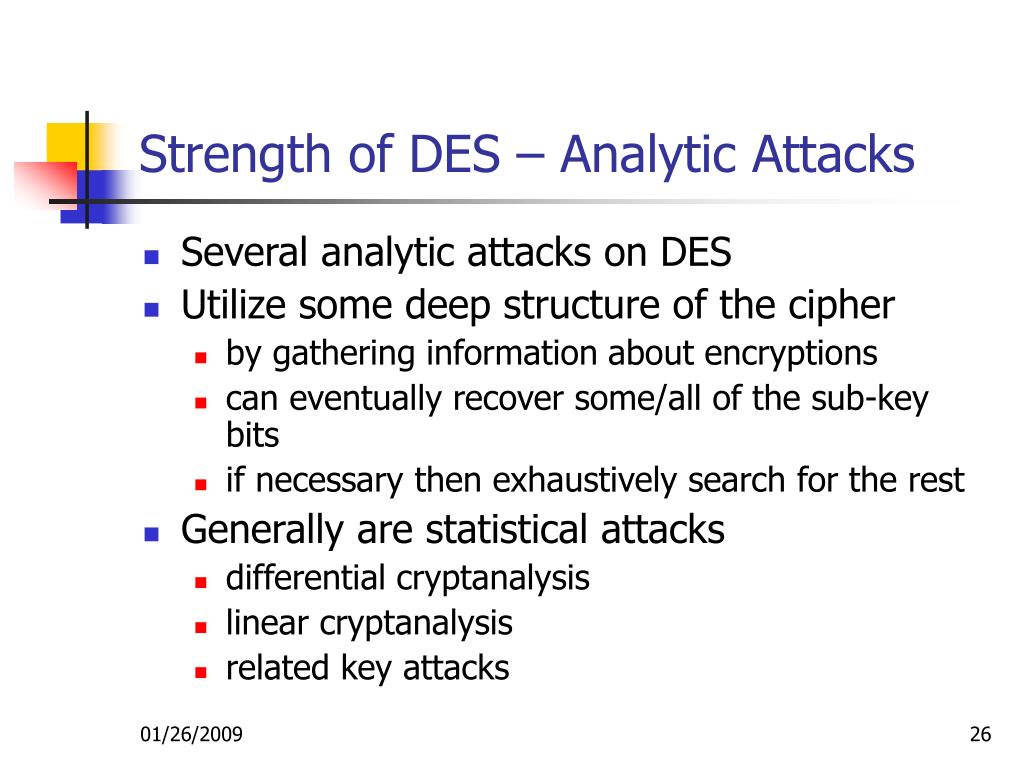 Strength of DES – Analytic Attacks

- Several analytic attacks on DES
- Utilize some deep structure of the cipher
  - by gathering information about encryptions
  - can eventually recover some/all of the sub-key bits
  - if necessary then exhaustively search for the rest
- Generally are statistical attacks
  - differential cryptanalysis
  - linear cryptanalysis
  - related key attacks

01/26/2009

26